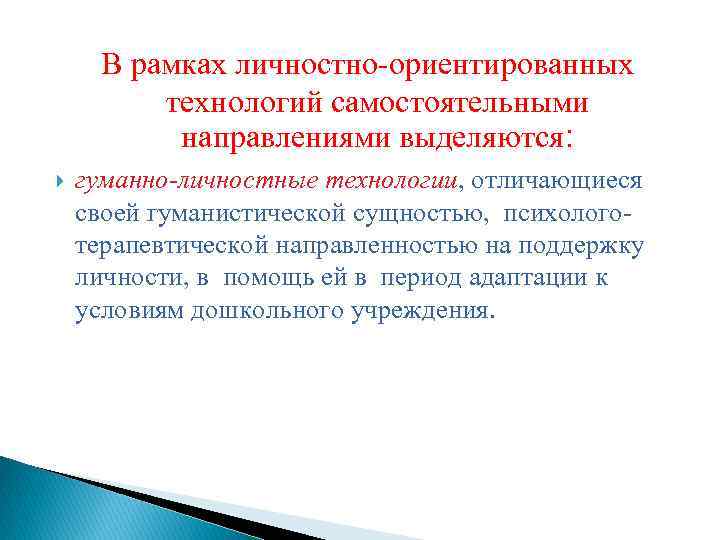 В рамках личностно-ориентированных технологий самостоятельными направлениями выделяются:

гуманно-личностные технологии, отличающиеся своей гуманистической сущностью, психолого-терапевтической направленностью на поддержку личности, в помощь ей в период адаптации к условиям дошкольного учреждения.